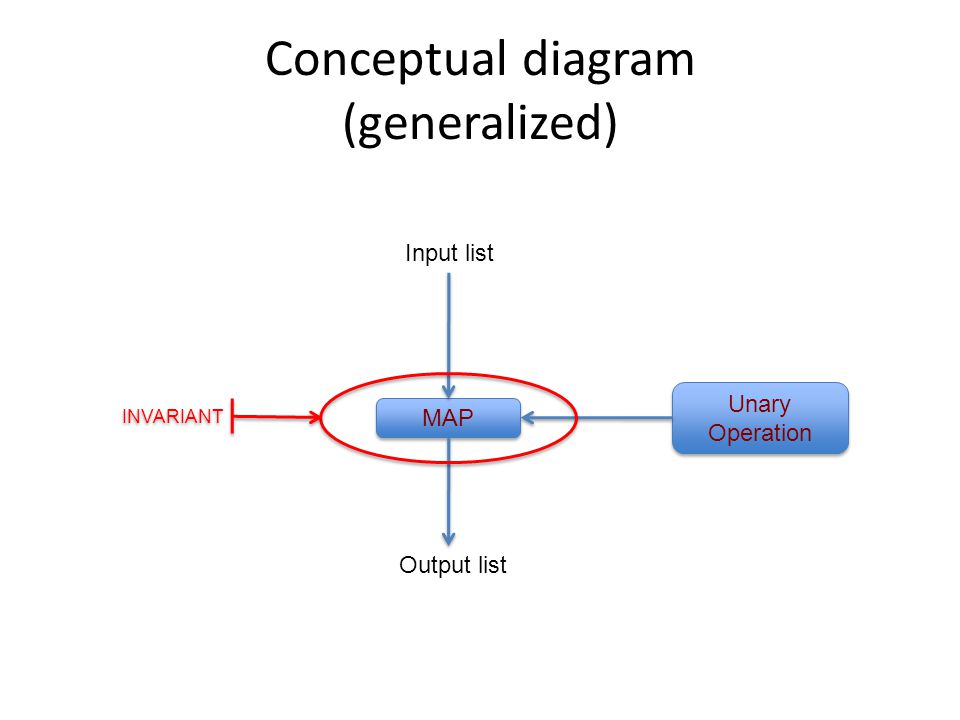 Conceptual diagram (generalized)

Input list

INVARIANT

MAP

Unary Operation

Output list